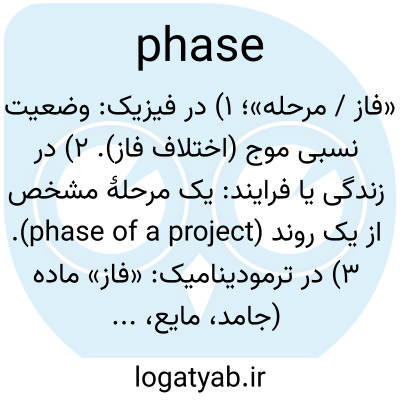 phase

«فاز / مرحله»؛ ۱) در فیزیک: وضعیت نسبی موج (اختلاف فاز). ۲) در زندگی یا فرایند: یک مرحلهٔ مشخص از یک روند (phase of a project). ۳) در ترمودینامیک: «فاز» ماده (جامد، مایع، ...

logatyab.ir